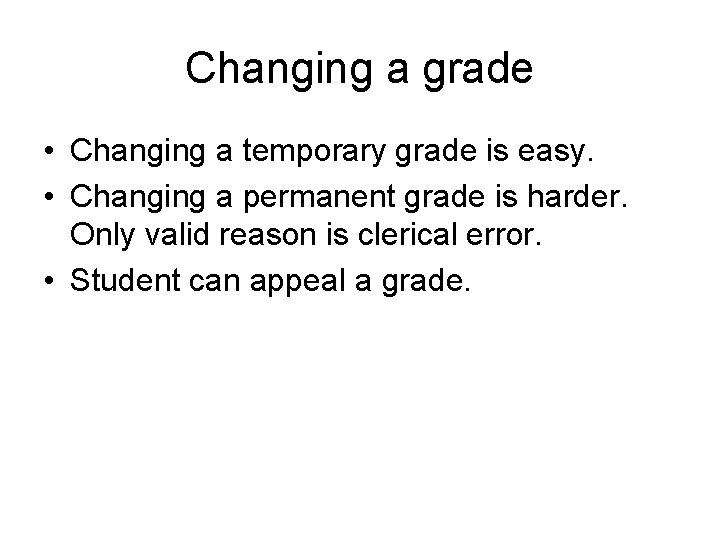 Changing a grade

• Changing a temporary grade is easy.
• Changing a permanent grade is harder. Only valid reason is clerical error.
• Student can appeal a grade.